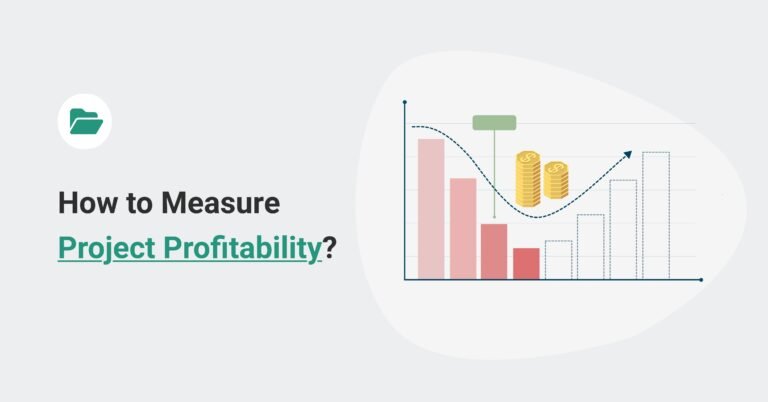 How to Measure Project Profitability?